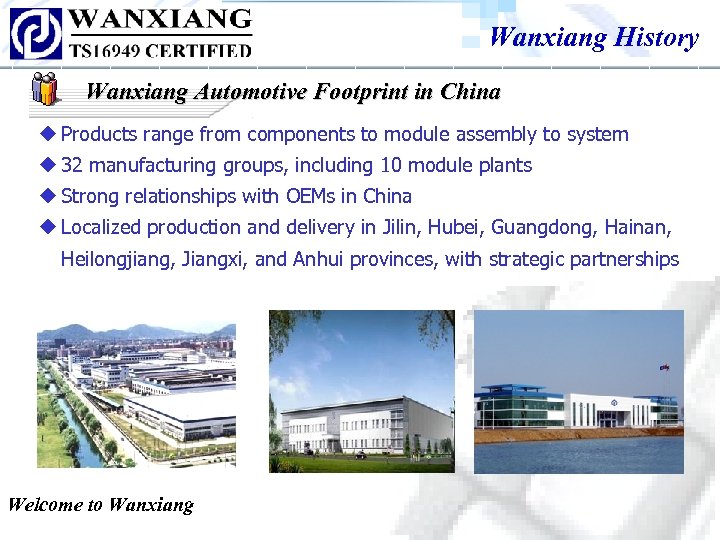 WANXIANG
TS16949 CERTIFIED

Wanxiang History

Wanxiang Automotive Footprint in China

◆ Products range from components to module assembly to system
◆ 32 manufacturing groups, including 10 module plants
◆ Strong relationships with OEMs in China
◆ Localized production and delivery in Jilin, Hubei, Guangdong, Hainan, Heilongjiang, Jiangxi, and Anhui provinces, with strategic partnerships

Welcome to Wanxiang